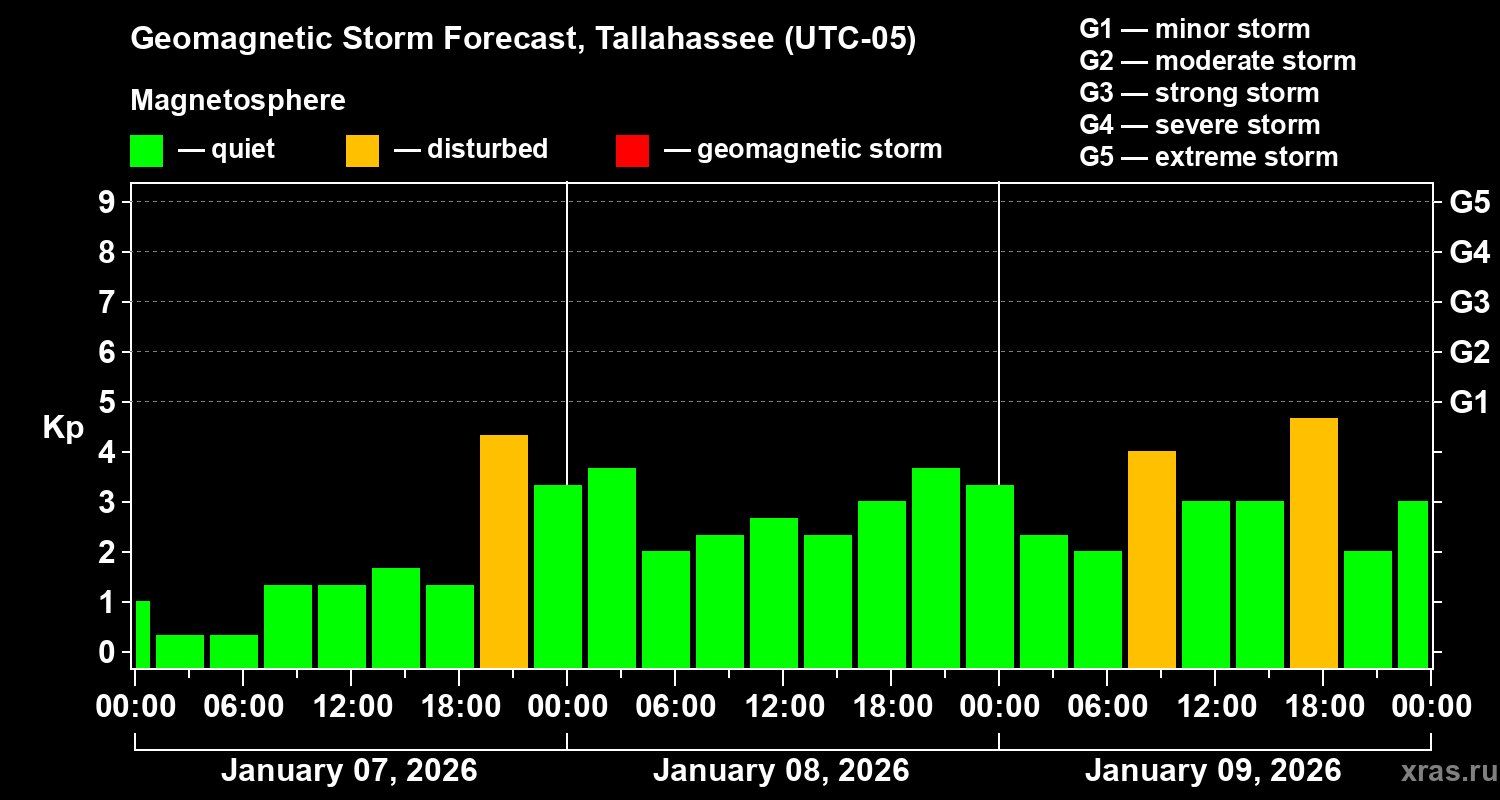 Geomagnetic Storm Forecast, Tallahassee (UTC-05)

Magnetosphere

— quiet — disturbed — geomagnetic storm

G1 — minor storm
G2 — moderate storm
G3 — strong storm
G4 — severe storm
G5 — extreme storm

Kp

9
8
7
6
5
4
3
2
1
0

G5
G4
G3
G2
G1

00:00 06:00 12:00 18:00 00:00 06:00 12:00 18:00 00:00 06:00 12:00 18:00 00:00

January 07, 2026
January 08, 2026
January 09, 2026

xras.ru